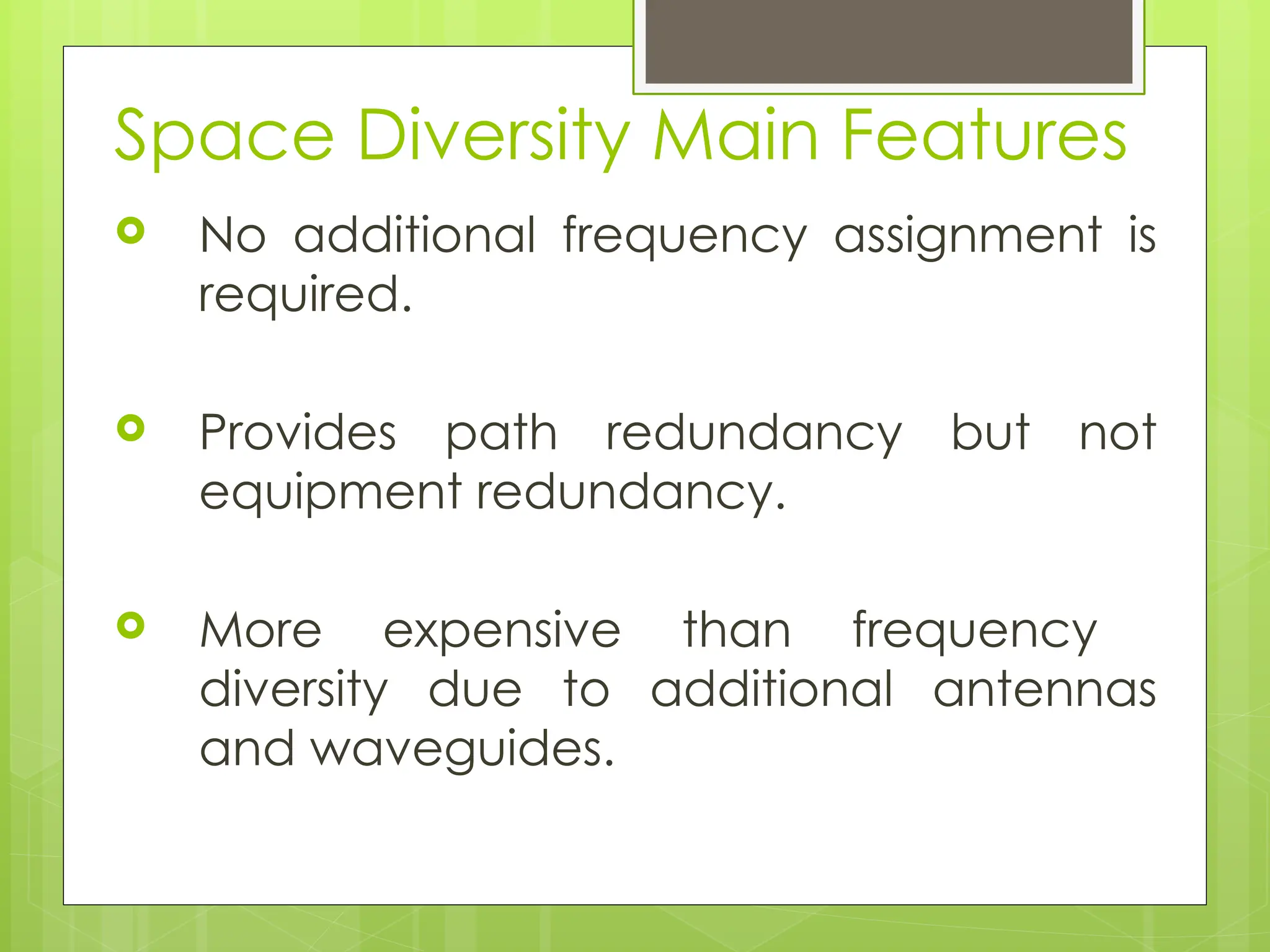 Space Diversity Main Features

No additional frequency assignment is required.

Provides path redundancy but not equipment redundancy.

More expensive than frequency diversity due to additional antennas and waveguides.